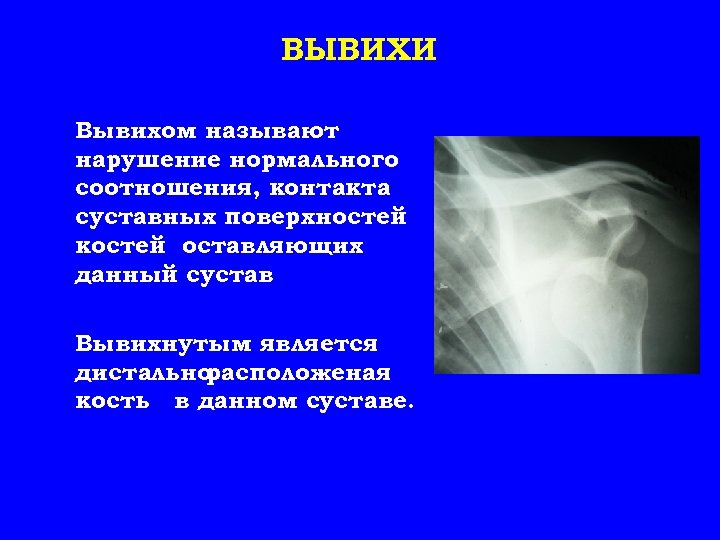 ВЫВИХИ

Вывихом называют нарушение нормального соотношения, контакта суставных поверхностей костей оставляющих данный сустав

Вывихнутым является дистальнорасположеная кость в данном суставе.